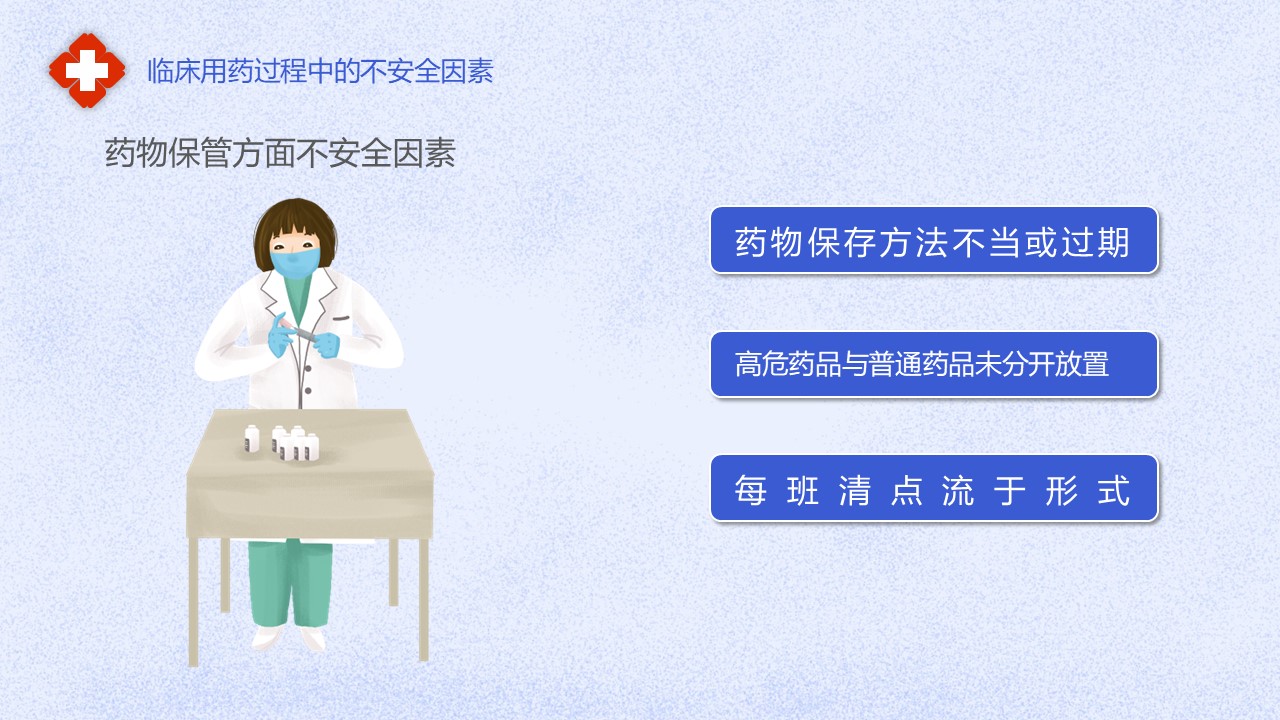 临床用药过程中的不安全因素

药物保管方面不安全因素

药物保存方法不当或过期

高危药品与普通药品未分开放置

每班清点流于形式